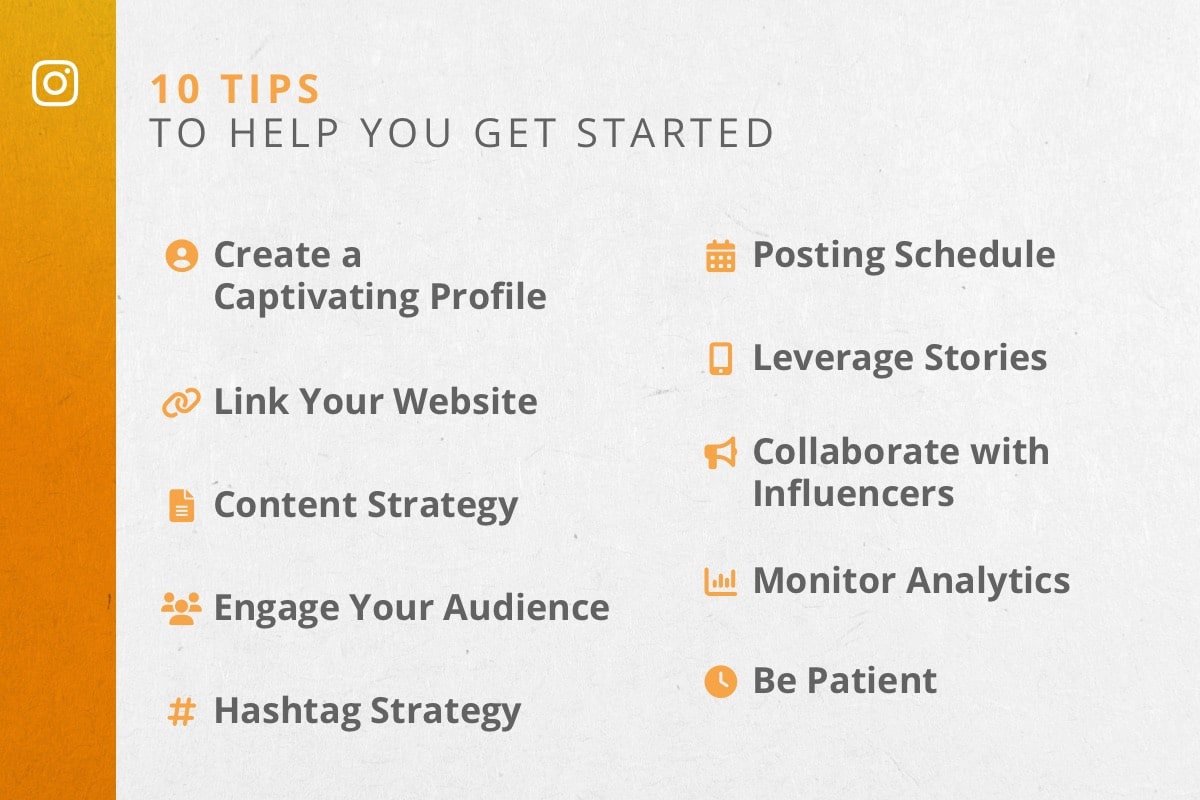 10 TIPS
TO HELP YOU GET STARTED

Create a Captivating Profile

Link Your Website

Content Strategy

Engage Your Audience

Hashtag Strategy

Posting Schedule

Leverage Stories

Collaborate with Influencers

Monitor Analytics

Be Patient